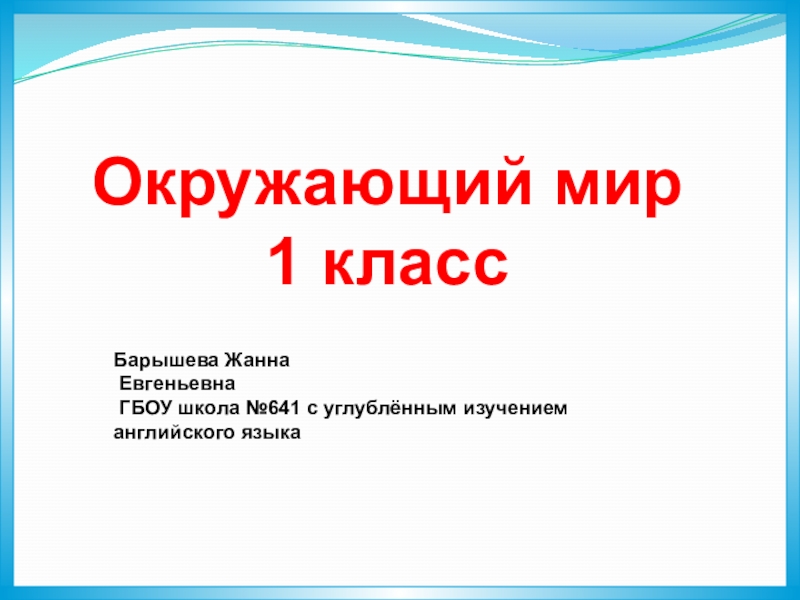 Окружающий мир
1 класс

Барышева Жанна
Евгеньевна
ГБОУ школа №641 с углублённым изучением английского языка